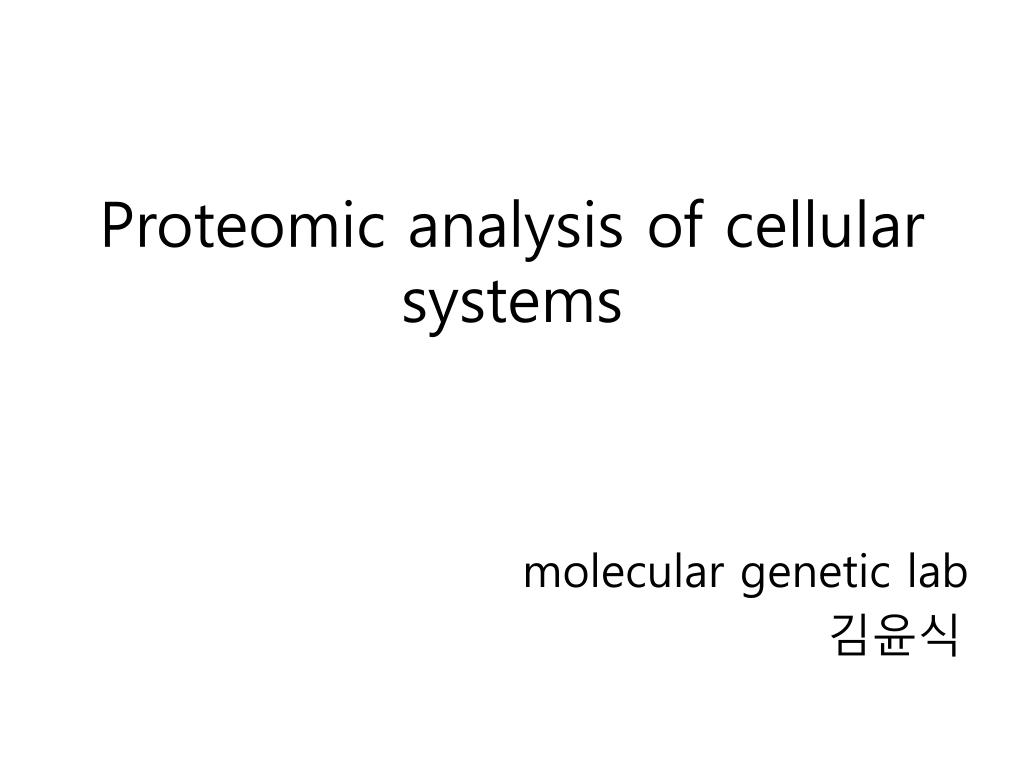 Proteomic analysis of cellular systems

molecular genetic lab
김윤식